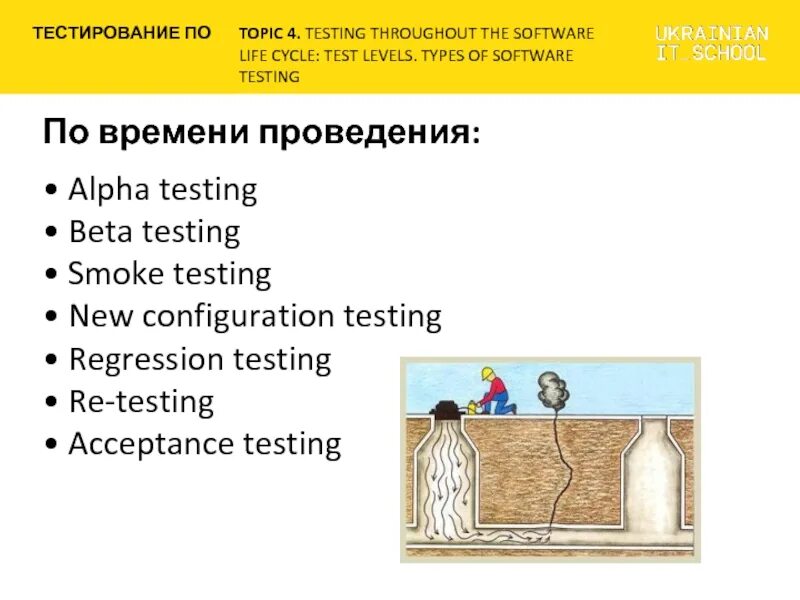 ТЕСТИРОВАНИЕ ПО

TOPIC 4. TESTING THROUGHOUT THE SOFTWARE LIFE CYCLE: TEST LEVELS. TYPES OF SOFTWARE TESTING

UKRAINIAN IT_SCHOOL

По времени проведения:

• Alpha testing
• Beta testing
• Smoke testing
• New configuration testing
• Regression testing
• Re-testing
• Acceptance testing